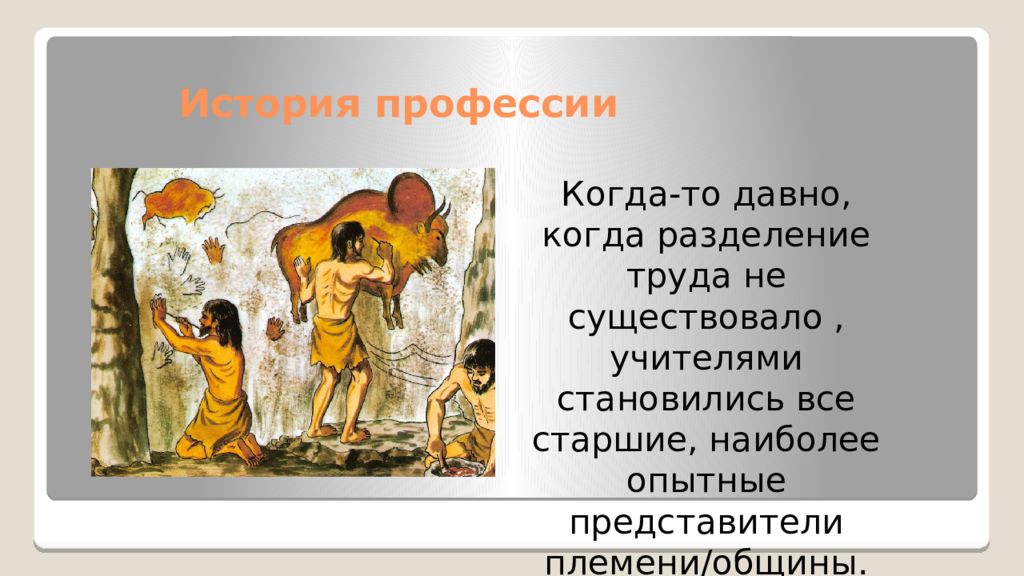 История профессии

Когда-то давно, когда разделение труда не существовало , учителями становились все старшие, наиболее опытные представители племени/общины.